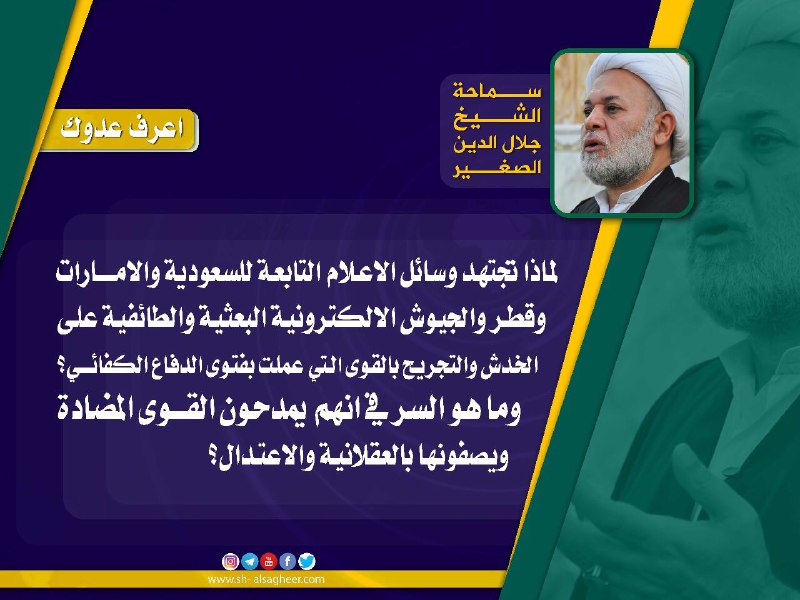 سماحة
الشيخ
جلال الدين
الصغير

اعرف عدوك

لماذا تجتهد وسائل الاعلام التابعة للسعودية والامارات وقطر والجيوش الالكترونية البعثية والطائفية على الخدش والتجريح بالقوى التي عملت بفتوى الدفاع الكفائي؟ وما هو السر في انهم يمدحون القوى المضادة ويصفونها بالعقلانية والاعتدال؟

www.sh-alsagheer.com